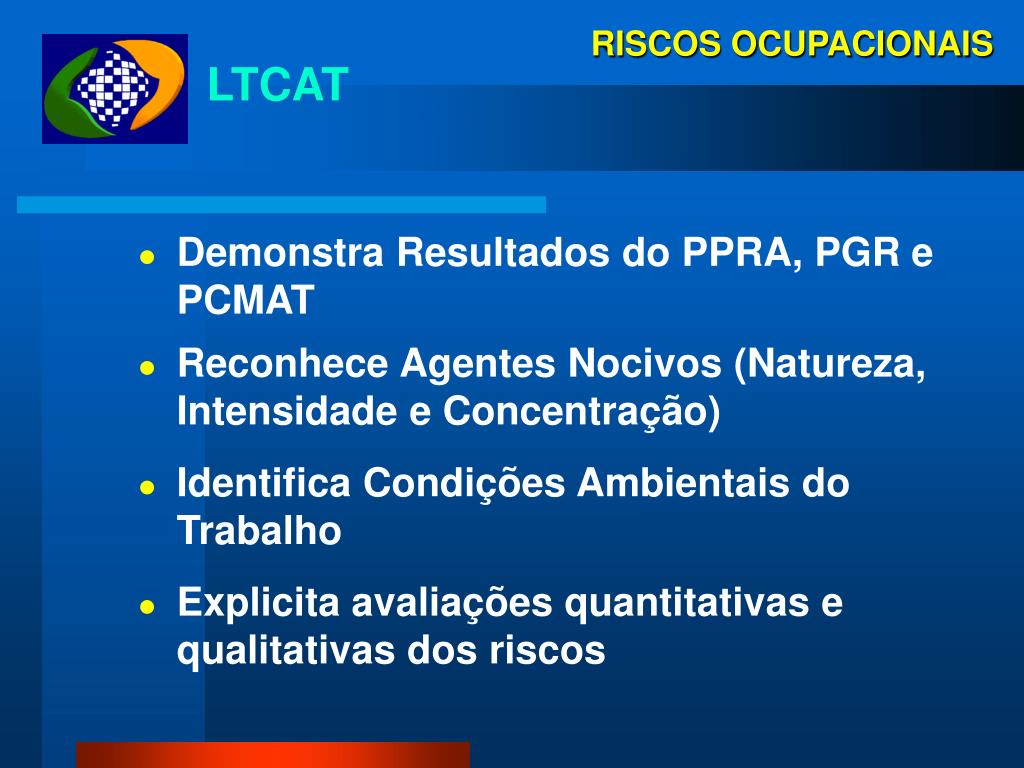 RISCOS OCUPACIONAIS

LTCAT

- Demonstra Resultados do PPRA, PGR e PCMAT
- Reconhece Agentes Nocivos (Natureza, Intensidade e Concentração)
- Identifica Condições Ambientais do Trabalho
- Explicita avaliações quantitativas e qualitativas dos riscos